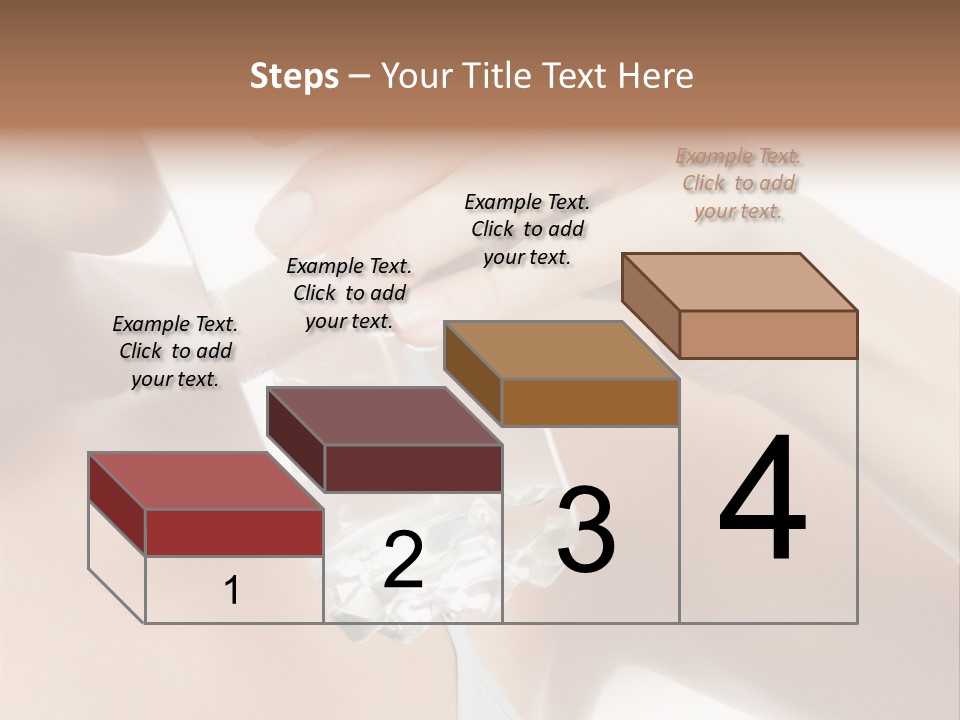 Steps – Your Title Text Here

Example Text. Click to add your text.

Example Text. Click to add your text.

Example Text. Click to add your text.

Example Text. Click to add your text.

1

2

3

4